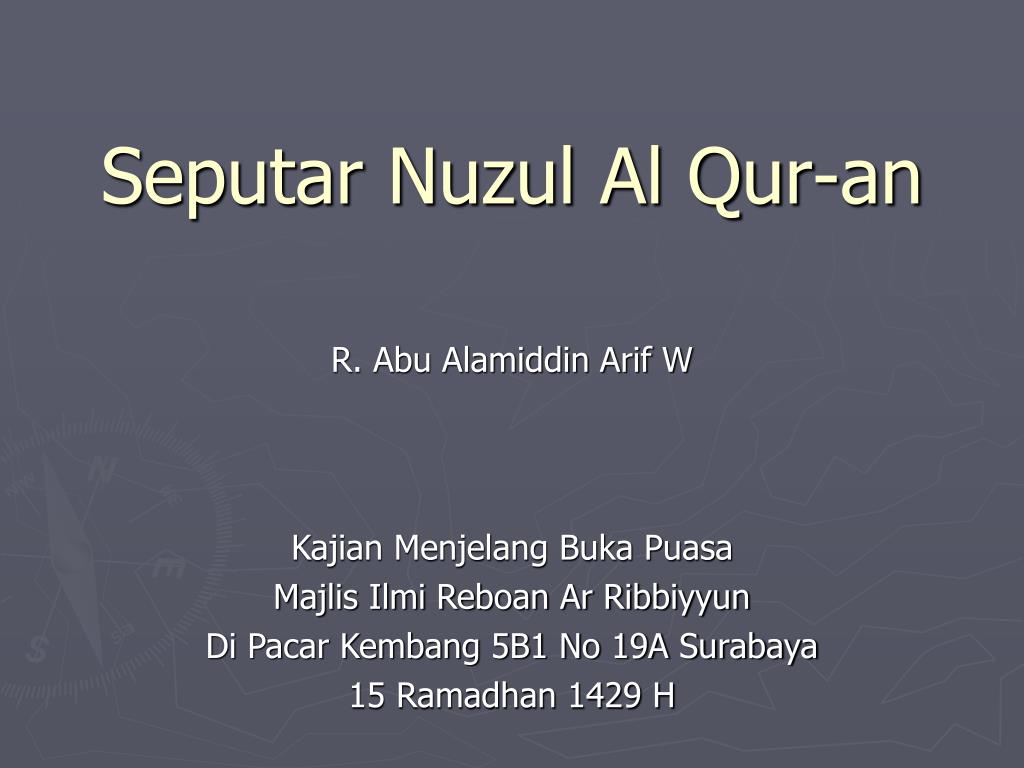 Seputar Nuzul Al Qur-an

R. Abu Alamiddin Arif W

Kajian Menjelang Buka Puasa
Majlis Ilmi Reboan Ar Ribbiyyun
Di Pacar Kembang 5B1 No 19A Surabaya
15 Ramadhan 1429 H